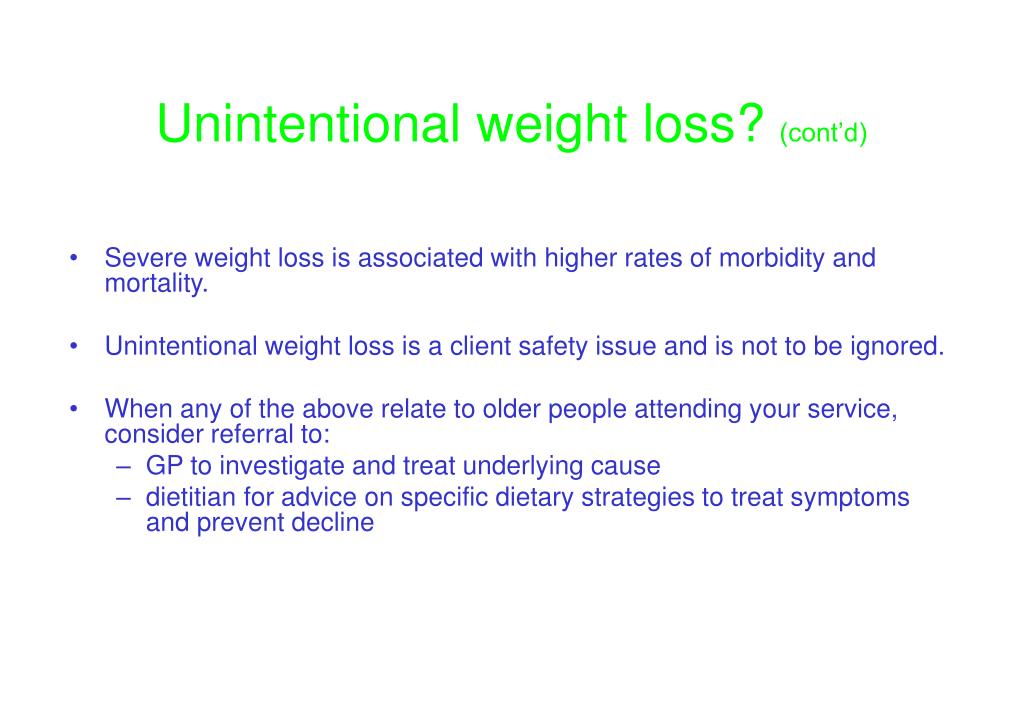 Unintentional weight loss? (cont'd)

• Severe weight loss is associated with higher rates of morbidity and mortality.

• Unintentional weight loss is a client safety issue and is not to be ignored.

• When any of the above relate to older people attending your service, consider referral to:
– GP to investigate and treat underlying cause
– dietitian for advice on specific dietary strategies to treat symptoms and prevent decline